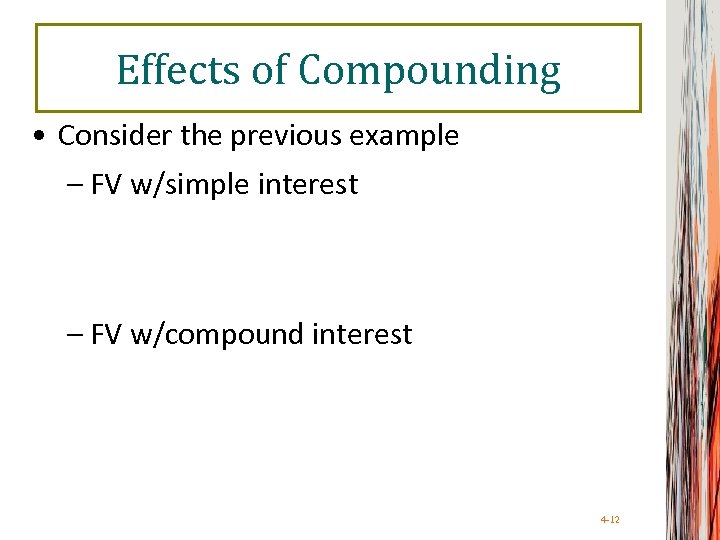 Effects of Compounding

• Consider the previous example

– FV w/simple interest

– FV w/compound interest

4-12